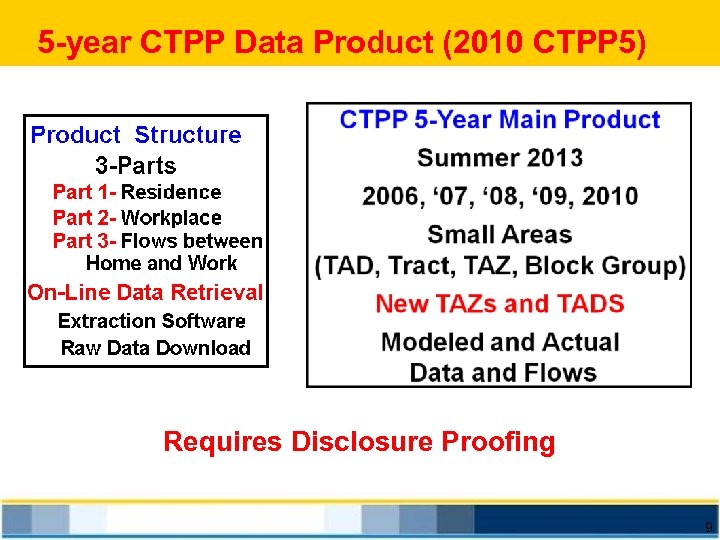 5-year CTPP Data Product (2010 CTPP5)

Product Structure
3-Parts
Part 1- Residence
Part 2- Workplace
Part 3- Flows between Home and Work
On-Line Data Retrieval
Extraction Software
Raw Data Download

CTPP 5-Year Main Product
Summer 2013
2006, ‘07, ‘08, ‘09, 2010
Small Areas
(TAD, Tract, TAZ, Block Group)
New TAZs and TADS
Modeled and Actual
Data and Flows

Requires Disclosure Proofing

9